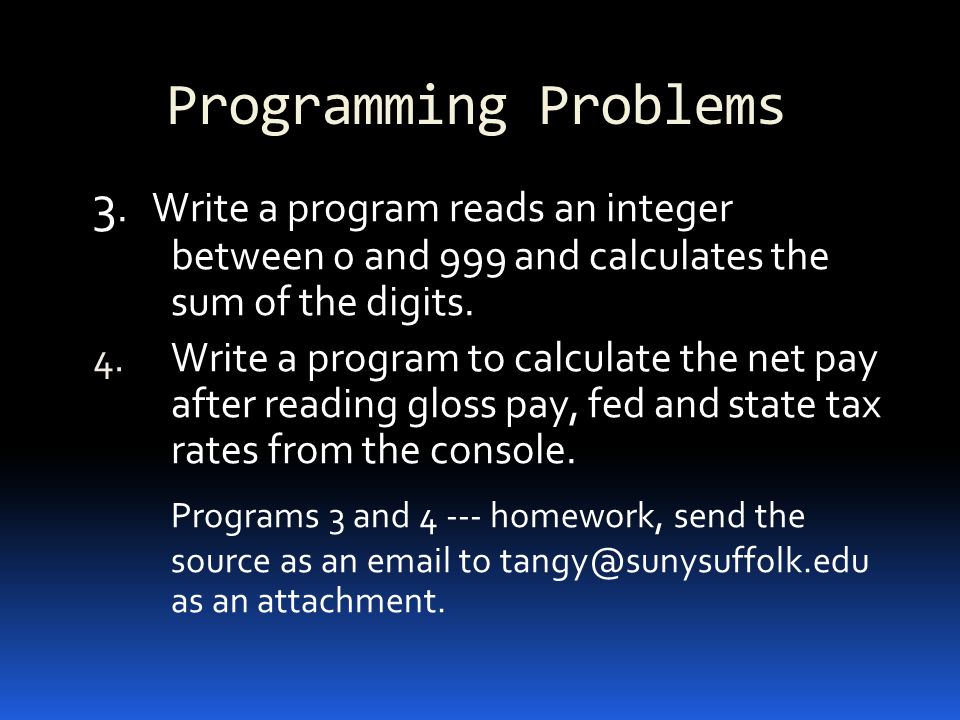 Programming Problems

3. Write a program reads an integer between 0 and 999 and calculates the sum of the digits.

4. Write a program to calculate the net pay after reading gloss pay, fed and state tax rates from the console.

Programs 3 and 4 --- homework, send the source as an email to tangy@sunysuffolk.edu as an attachment.